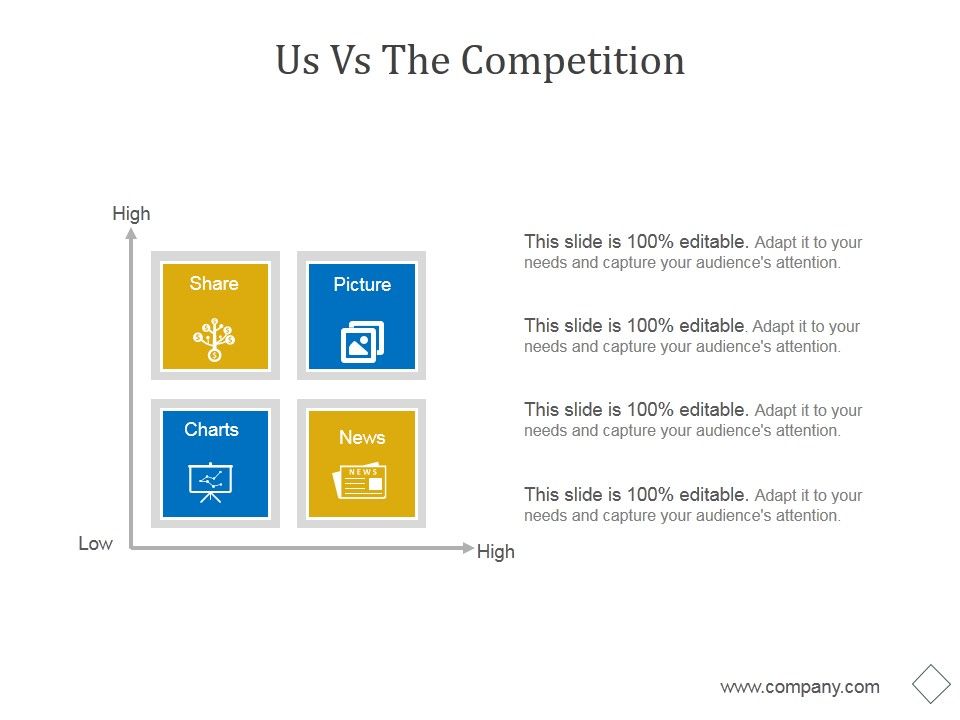 Us Vs The Competition

High

Share

Picture

Charts

News

NEWS

Low

High

This slide is 100% editable. Adapt it to your needs and capture your audience's attention.

This slide is 100% editable. Adapt it to your needs and capture your audience's attention.

This slide is 100% editable. Adapt it to your needs and capture your audience's attention.

This slide is 100% editable. Adapt it to your needs and capture your audience's attention.

www.company.com